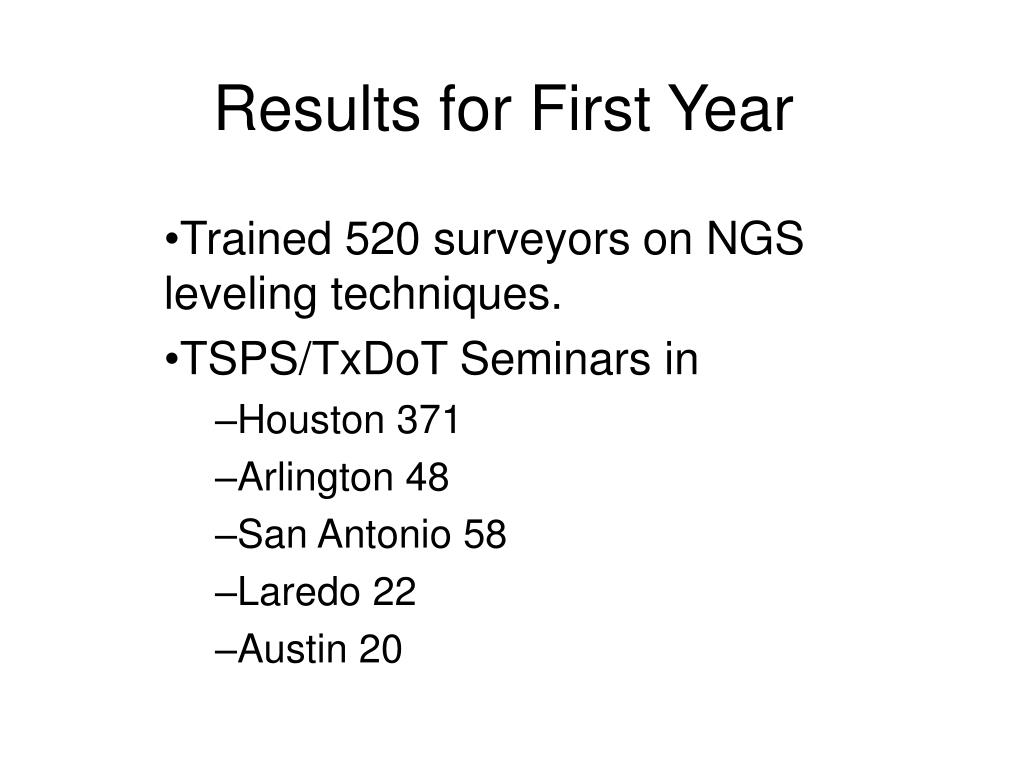 Results for First Year

•Trained 520 surveyors on NGS leveling techniques.

•TSPS/TxDoT Seminars in

–Houston 371

–Arlington 48

–San Antonio 58

–Laredo 22

–Austin 20